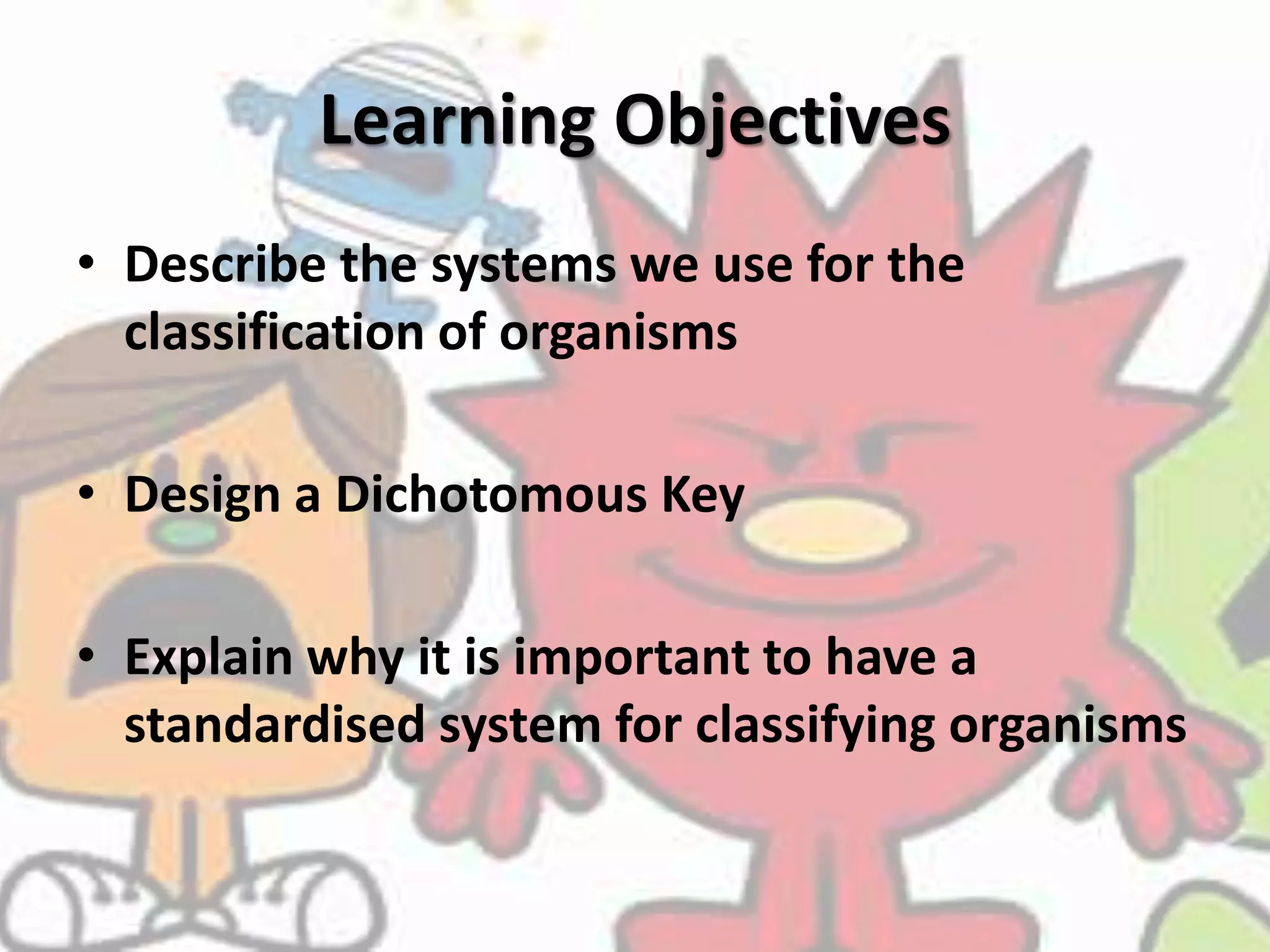 Learning Objectives

• Describe the systems we use for the classification of organisms

• Design a Dichotomous Key

• Explain why it is important to have a standardised system for classifying organisms